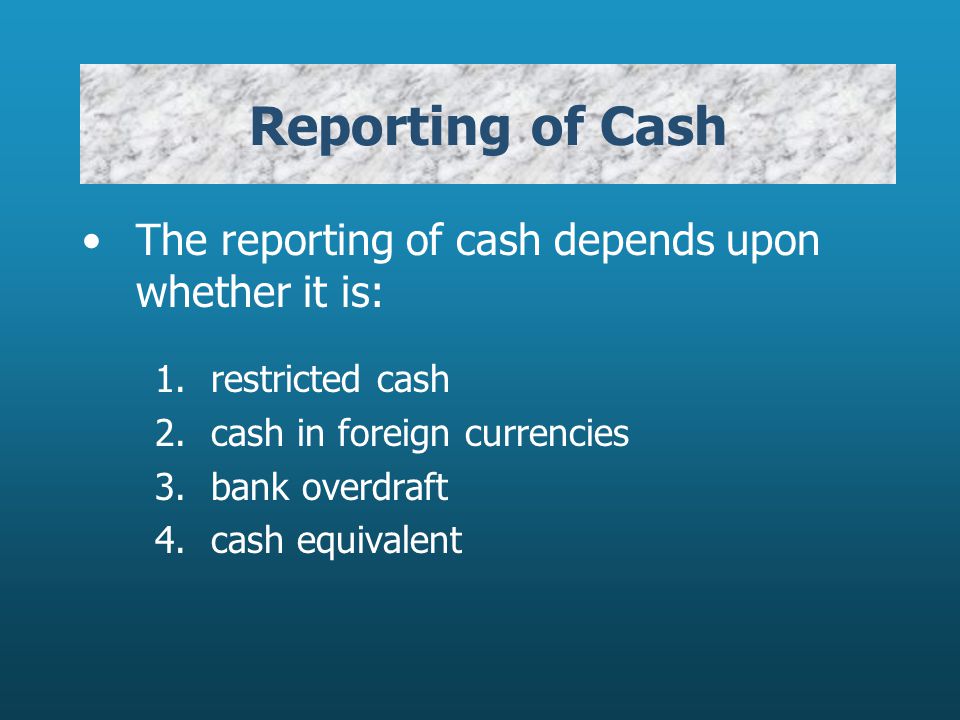 Reporting of Cash

• The reporting of cash depends upon whether it is:

1. restricted cash
2. cash in foreign currencies
3. bank overdraft
4. cash equivalent